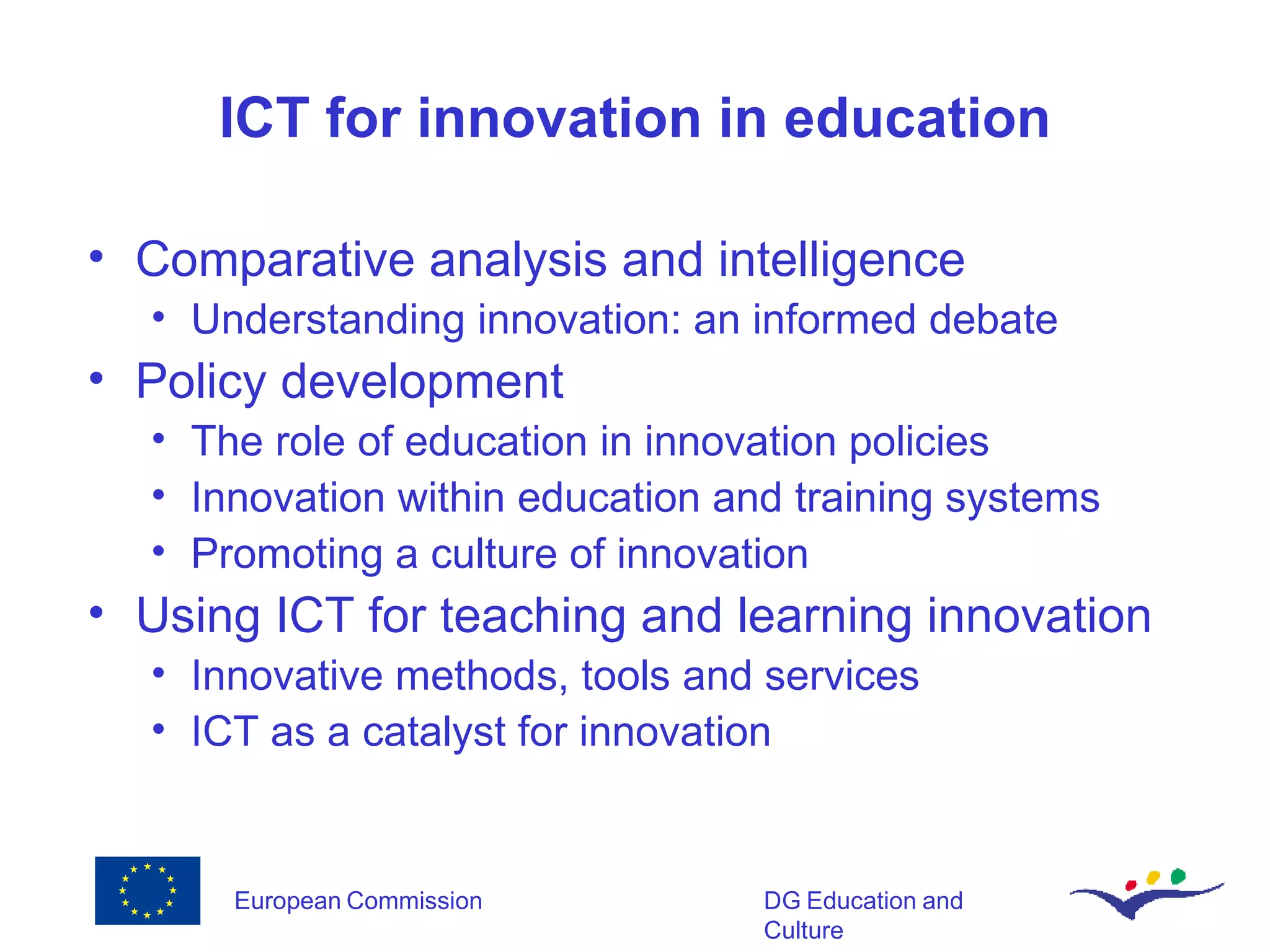 ICT for innovation in education

• Comparative analysis and intelligence
  • Understanding innovation: an informed debate
• Policy development
  • The role of education in innovation policies
  • Innovation within education and training systems
  • Promoting a culture of innovation
• Using ICT for teaching and learning innovation
  • Innovative methods, tools and services
  • ICT as a catalyst for innovation

European Commission

DG Education and Culture